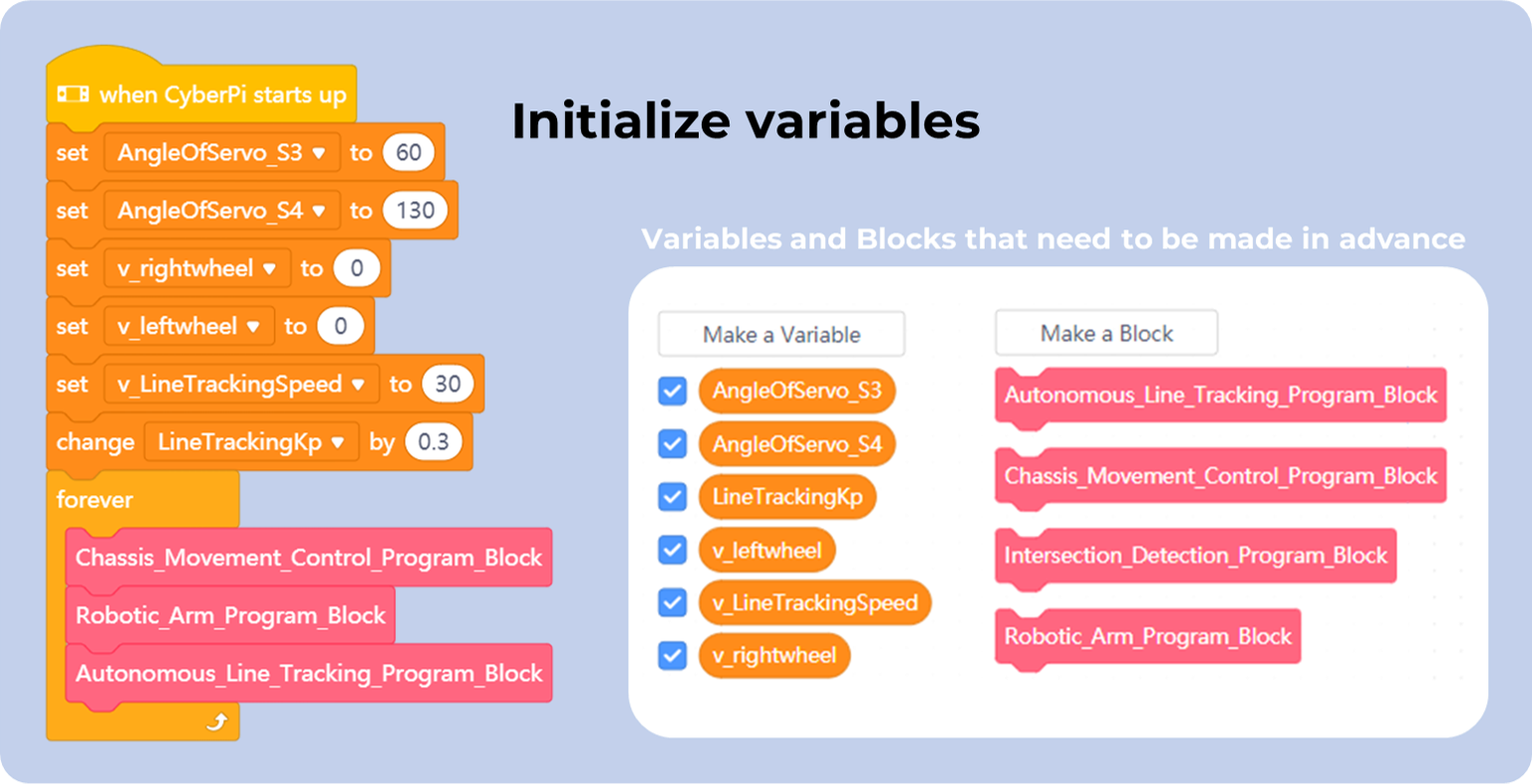 when CyberPi starts up
set AngleOfServo_S3 to 60
set AngleOfServo_S4 to 130
set v_rightwheel to 0
set v_leftwheel to 0
set v_LineTrackingSpeed to 30
change LineTrackingKp by 0.3
forever
Chassis_Movement_Control_Program_Block
Robotic_Arm_Program_Block
Autonomous_Line_Tracking_Program_Block

Initialize variables

Variables and Blocks that need to be made in advance

Make a Variable
AngleOfServo_S3
AngleOfServo_S4
LineTrackingKp
v_leftwheel
v_LineTrackingSpeed
v_rightwheel

Make a Block
Autonomous_Line_Tracking_Program_Block
Chassis_Movement_Control_Program_Block
Intersection_Detection_Program_Block
Robotic_Arm_Program_Block